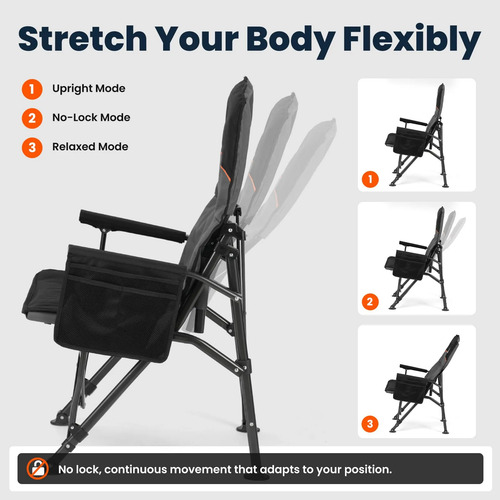 Stretch Your Body Flexibly

1 Upright Mode

2 No-Lock Mode

3 Relaxed Mode

1

2

3

No lock, continuous movement that adapts to your position.